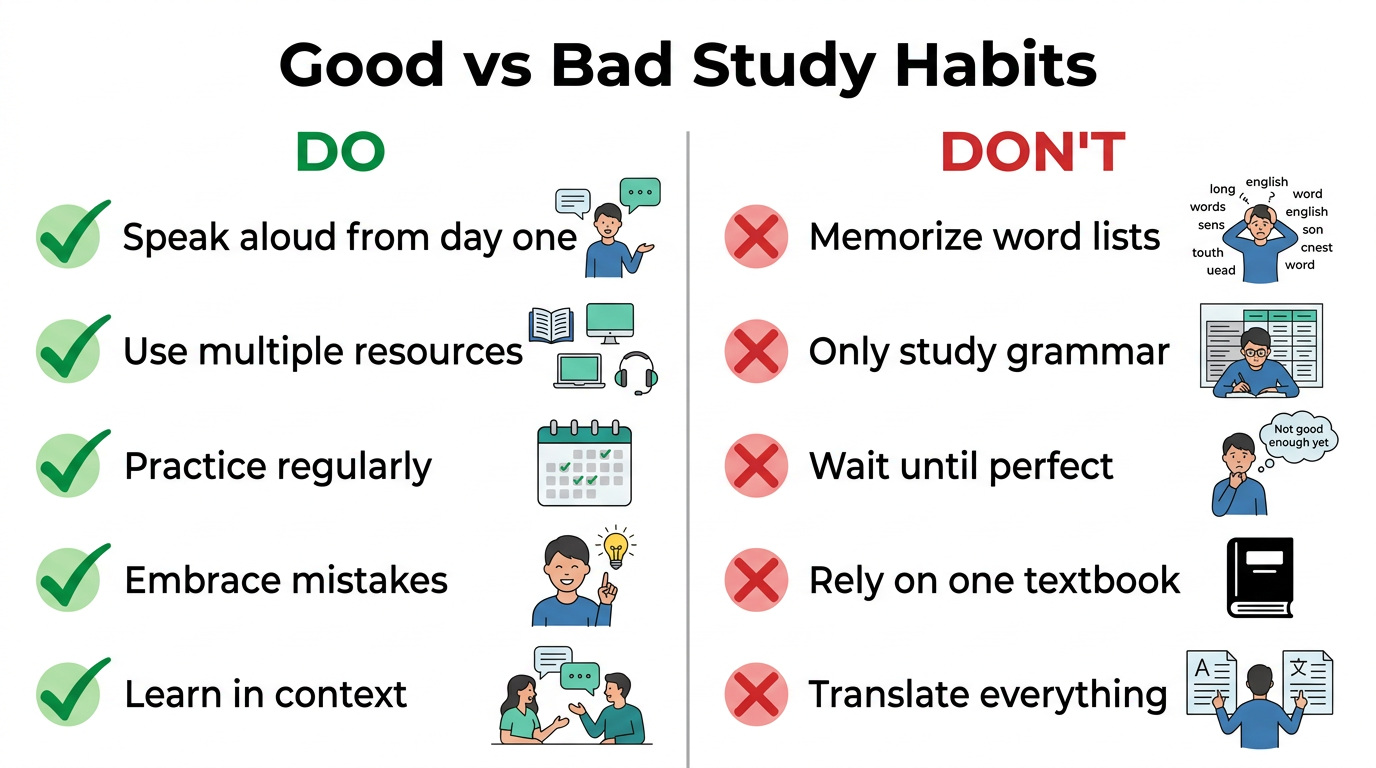 Good vs Bad Study Habits

DO

Speak aloud from day one

Use multiple resources

Practice regularly

Embrace mistakes

Learn in context

DON'T

Memorize word lists

long english word words english sens son touth cnest uead word

Only study grammar

Wait until perfect

Not good enough yet

Rely on one textbook

Translate everything

A 文